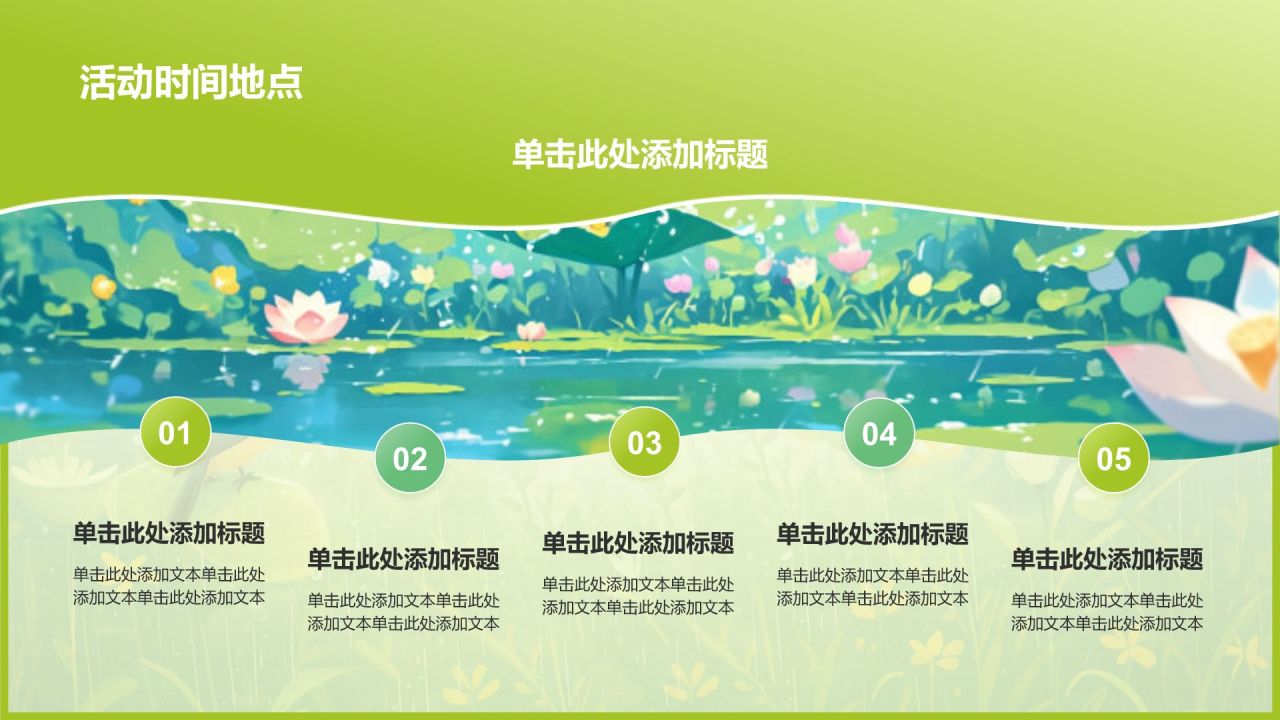 活动时间地点

单击此处添加标题

01

单击此处添加标题

单击此处添加文本单击此处添加文本单击此处添加文本

02

单击此处添加标题

单击此处添加文本单击此处添加文本单击此处添加文本

03

单击此处添加标题

单击此处添加文本单击此处添加文本单击此处添加文本

04

单击此处添加标题

单击此处添加文本单击此处添加文本单击此处添加文本

05

单击此处添加标题

单击此处添加文本单击此处添加文本单击此处添加文本